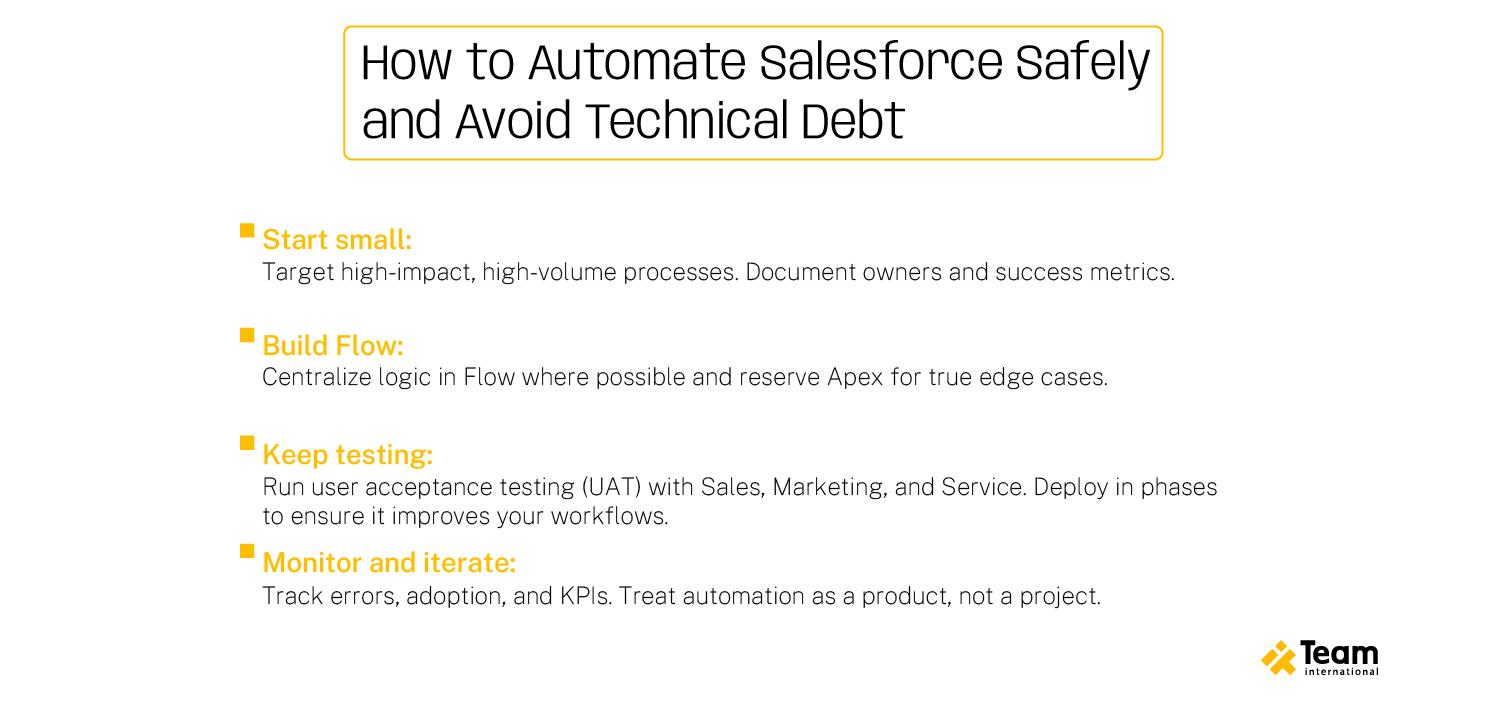 How to Automate Salesforce Safely and Avoid Technical Debt

Start small:
Target high-impact, high-volume processes. Document owners and success metrics.

Build Flow:
Centralize logic in Flow where possible and reserve Apex for true edge cases.

Keep testing:
Run user acceptance testing (UAT) with Sales, Marketing, and Service. Deploy in phases to ensure it improves your workflows.

Monitor and iterate:
Track errors, adoption, and KPIs. Treat automation as a product, not a project.

Team international